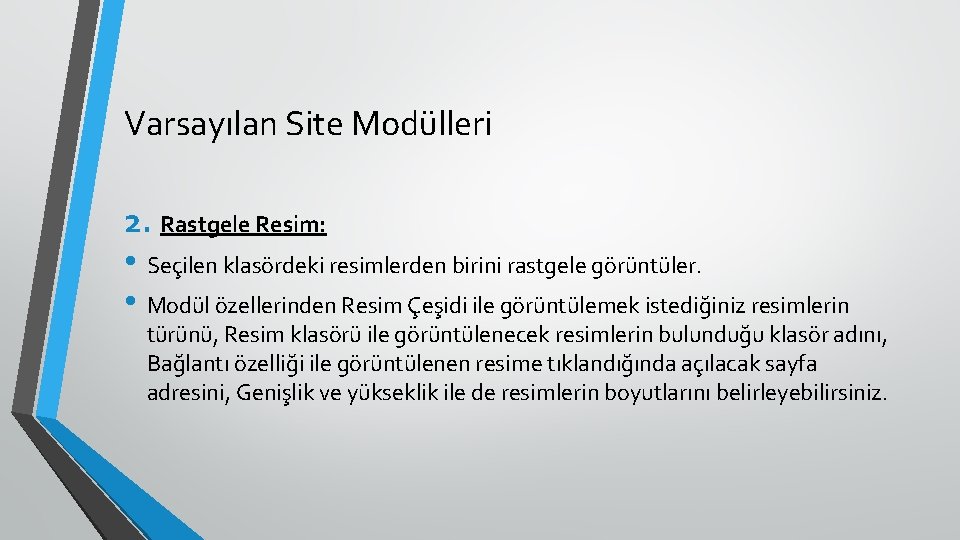 Varsayılan Site Modülleri

2. Rastgele Resim:

• Seçilen klasördeki resimlerden birini rastgele görüntüler.

• Modül özellerinden Resim Çeşidi ile görüntülemek istediğiniz resimlerin türünü, Resim klasörü ile görüntülenecek resimlerin bulunduğu klasör adını, Bağlantı özelliği ile görüntülenen resime tıklandığında açılacak sayfa adresini, Genişlik ve yükseklik ile de resimlerin boyutlarını belirleyebilirsiniz.